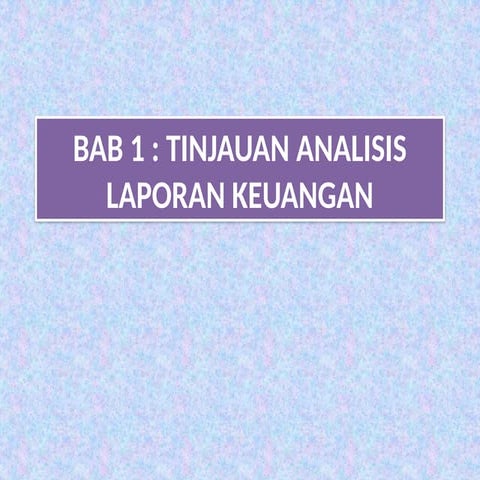 BAB 1 : TINJAUAN ANALISIS LAPORAN KEUANGAN